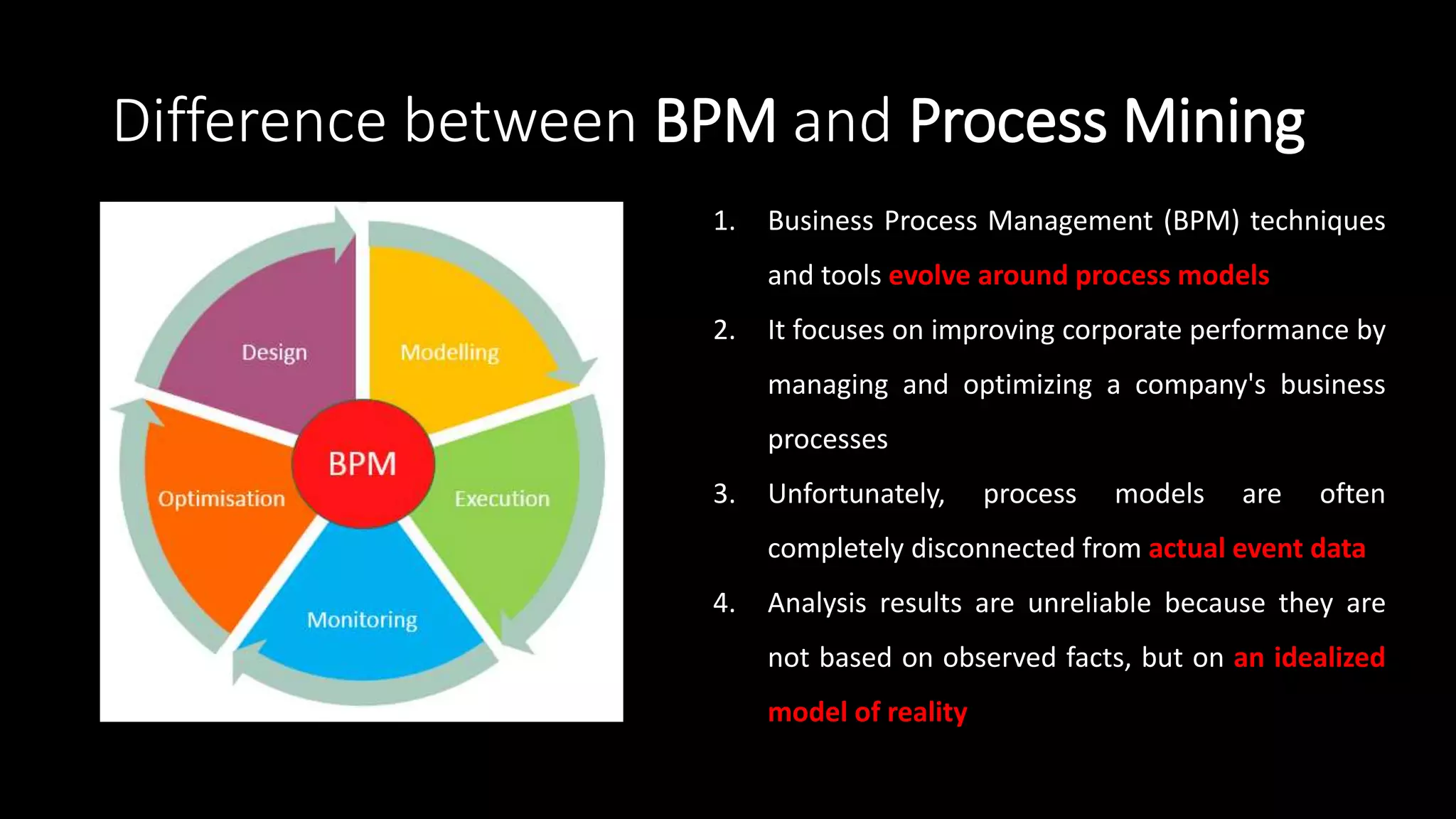 Difference between BPM and Process Mining

Design
Modelling
BPM
Optimisation
Execution
Monitoring

1. Business Process Management (BPM) techniques and tools evolve around process models
2. It focuses on improving corporate performance by managing and optimizing a company's business processes
3. Unfortunately, process models are often completely disconnected from actual event data
4. Analysis results are unreliable because they are not based on observed facts, but on an idealized model of reality